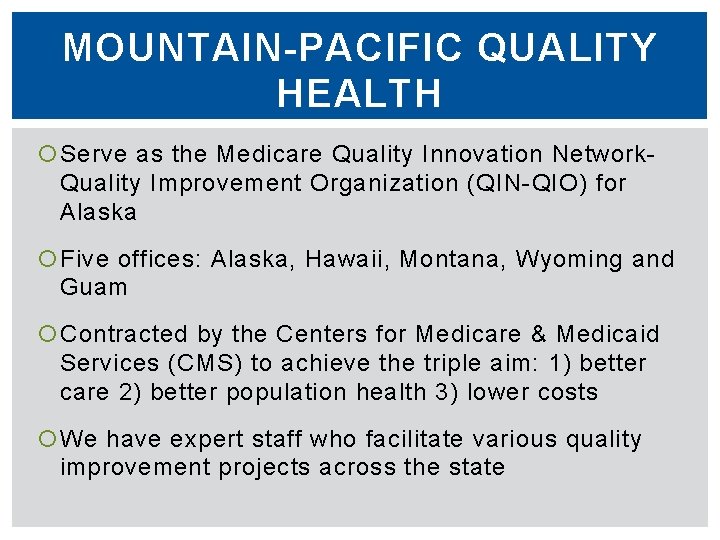 MOUNTAIN-PACIFIC QUALITY HEALTH

Serve as the Medicare Quality Innovation Network-Quality Improvement Organization (QIN-QIO) for Alaska

Five offices: Alaska, Hawaii, Montana, Wyoming and Guam

Contracted by the Centers for Medicare & Medicaid Services (CMS) to achieve the triple aim: 1) better care 2) better population health 3) lower costs

We have expert staff who facilitate various quality improvement projects across the state